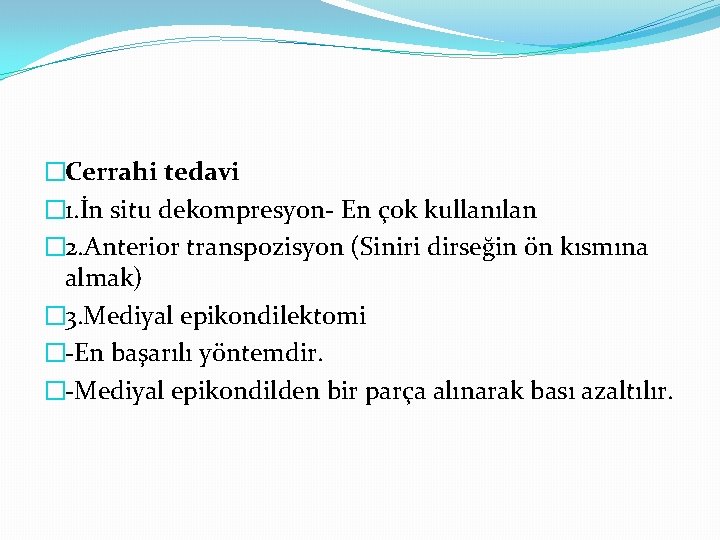 Cerrahi tedavi
1.İn situ dekompresyon- En çok kullanılan
2.Anterior transpozisyon (Siniri dirseğin ön kısmına almak)
3.Mediyal epikondilektomi
-En başarılı yöntemdir.
-Mediyal epikondilden bir parça alınarak bası azaltılır.